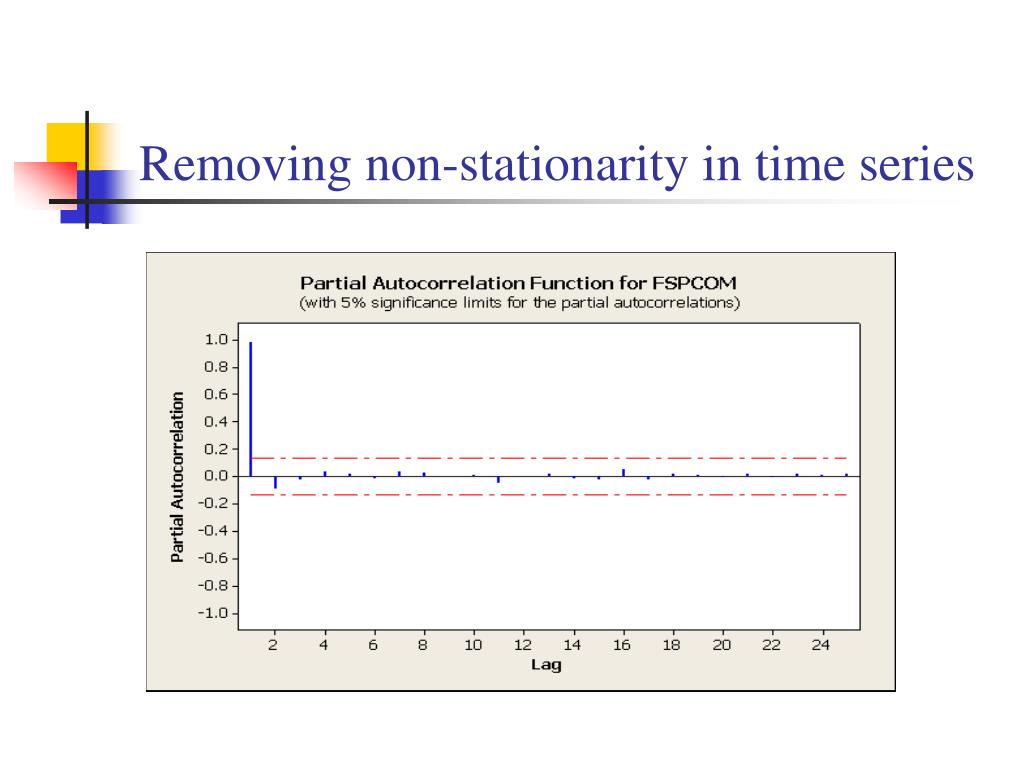 Removing non-stationarity in time series

Partial Autocorrelation Function for FSPCOM
(with 5% significance limits for the partial autocorrelations)

Partial Autocorrelation

1.0
0.8
0.6
0.4
0.2
0.0
-0.2
-0.4
-0.6
-0.8
-1.0

2 4 6 8 10 12 14 16 18 20 22 24

Lag